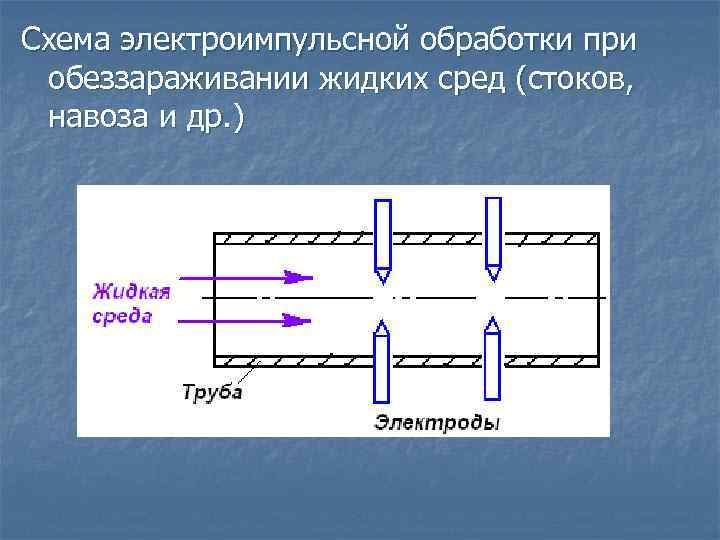 Схема электроимпульсной обработки при обеззараживании жидких сред (стоков, навоза и др.)

Жидкая среда

Труба

Электроды